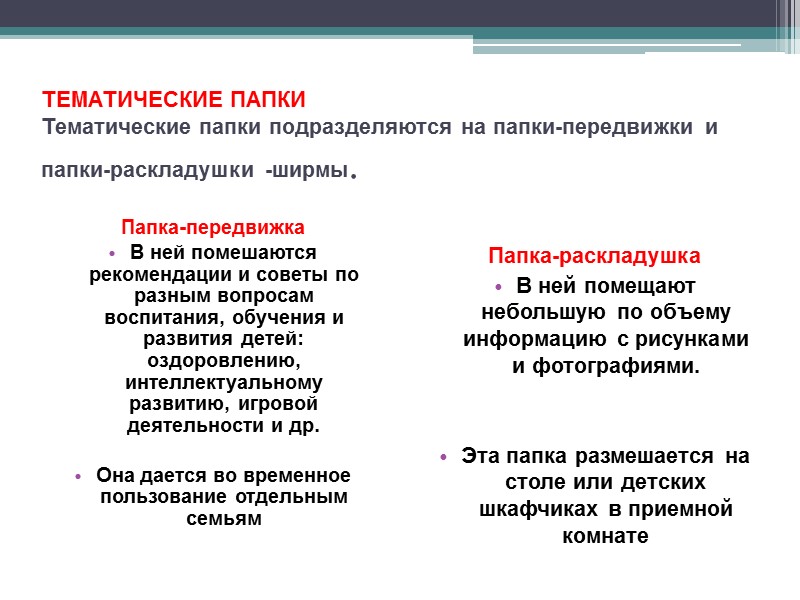 ТЕМАТИЧЕСКИЕ ПАПКИ
Тематические папки подразделяются на папки-передвижки и папки-раскладушки -ширмы.

Папка-передвижка

• В ней помешаются рекомендации и советы по разным вопросам воспитания, обучения и развития детей: оздоровлению, интеллектуальному развитию, игровой деятельности и др.

• Она дается во временное пользование отдельным семьям

Папка-раскладушка

• В ней помещают небольшую по объему информацию с рисунками и фотографиями.

• Эта папка размешается на столе или детских шкафчиках в приемной комнате